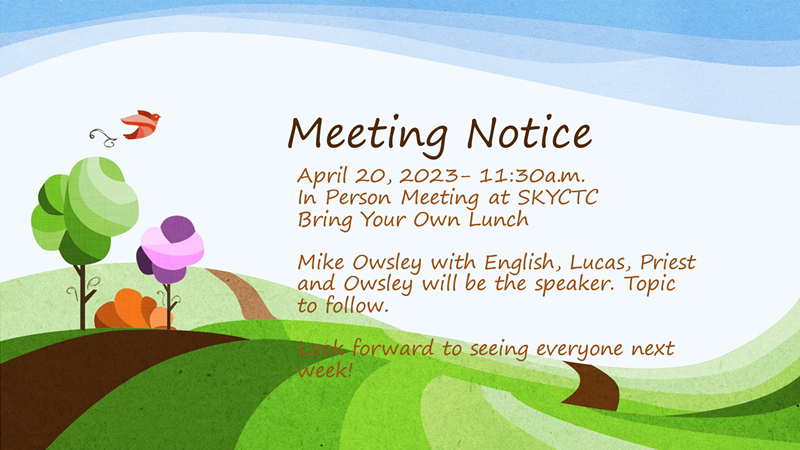 Meeting Notice

April 20, 2023- 11:30a.m.
In Person Meeting at SKYCTC
Bring Your Own Lunch

Mike Owsley with English, Lucas, Priest and Owsley will be the speaker. Topic to follow.

Look forward to seeing everyone next week!